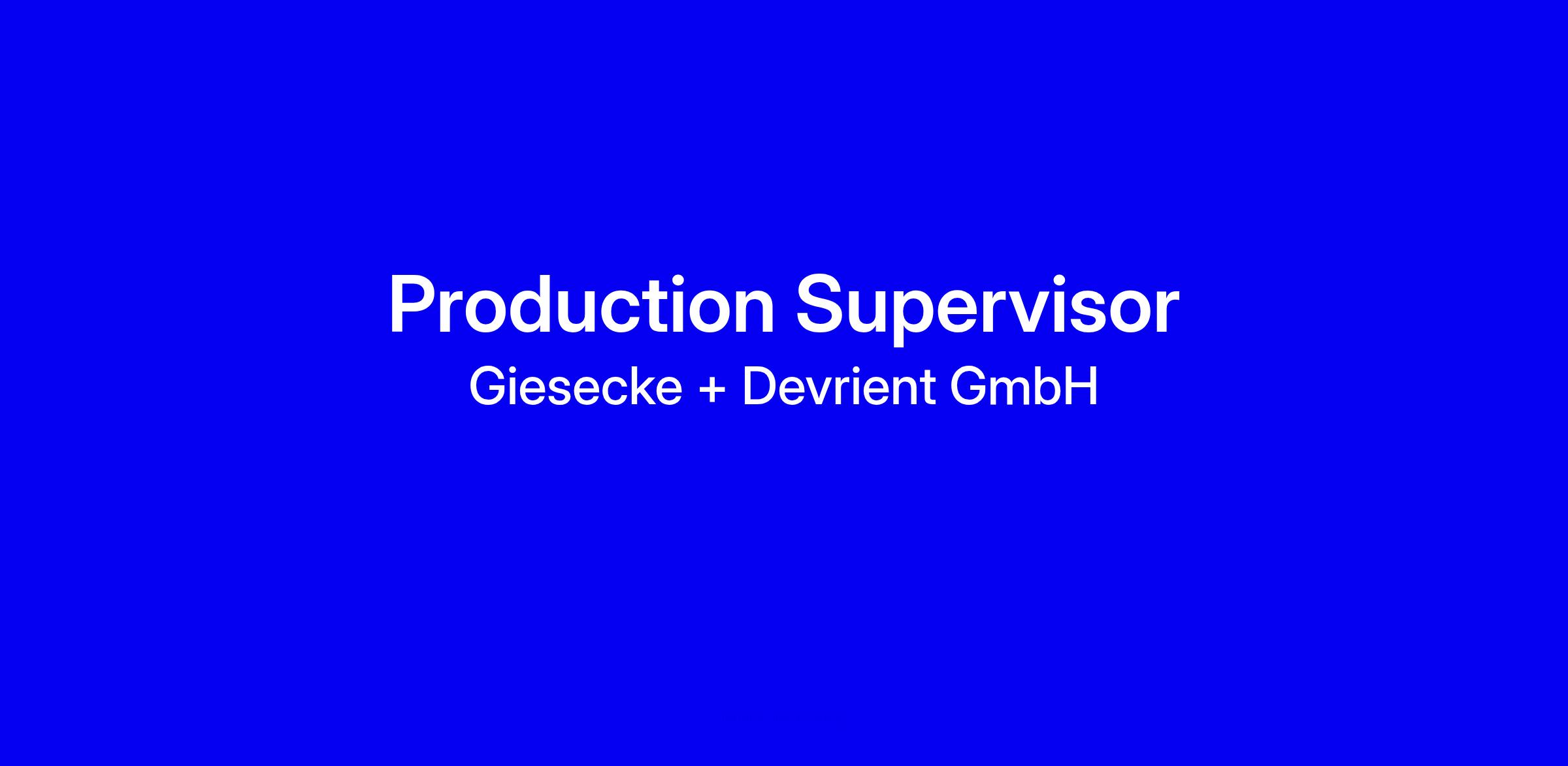 Production Supervisor
Giesecke + Devrient GmbH